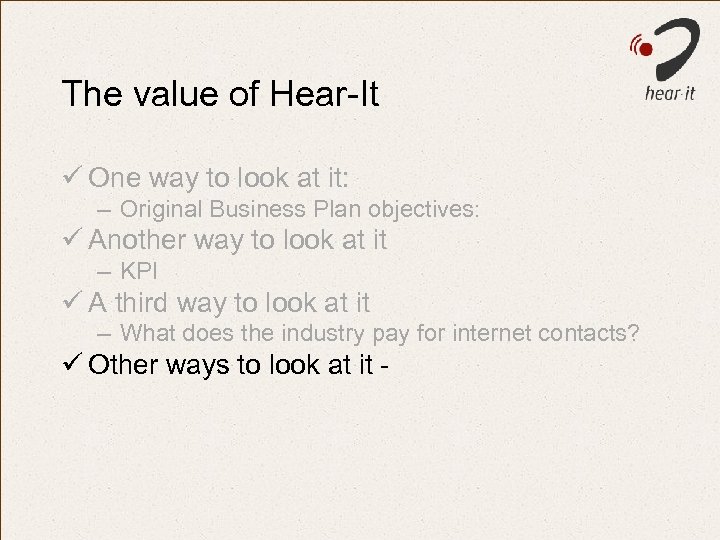 hear·it

The value of Hear-It

✓ One way to look at it:
– Original Business Plan objectives:
✓ Another way to look at it
– KPI
✓ A third way to look at it
– What does the industry pay for internet contacts?
✓ Other ways to look at it -